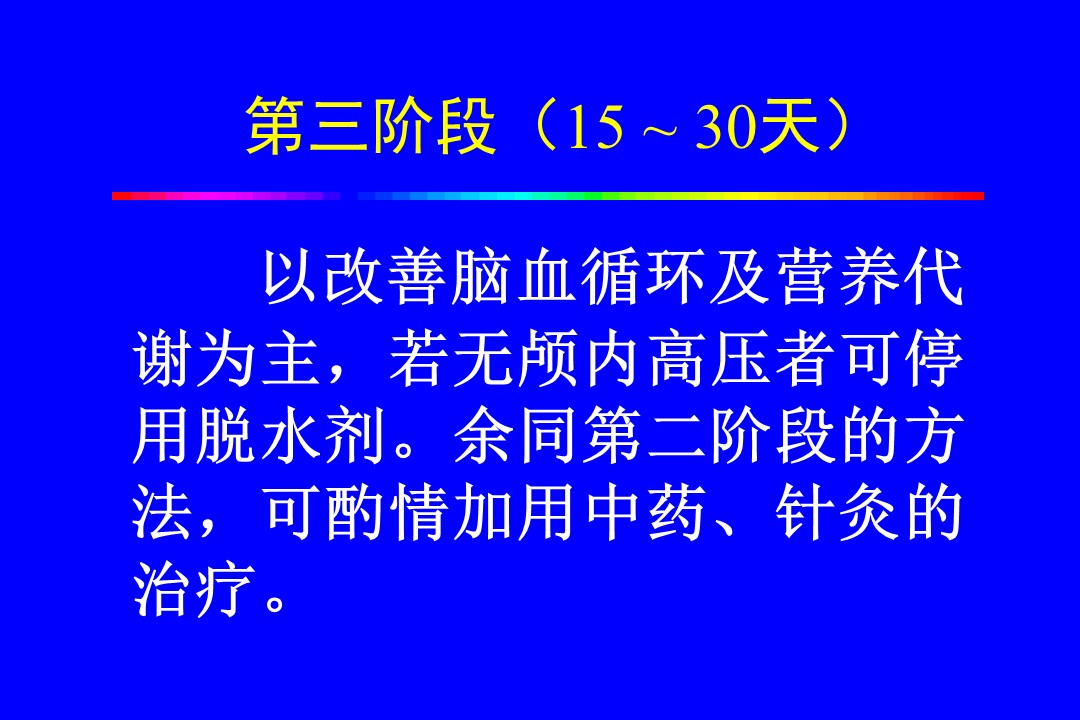 第三阶段（15 ~ 30天）

以改善脑血循环及营养代谢为主，若无颅内高压者可停用脱水剂。余同第二阶段的方法，可酌情加用中药、针灸的治疗。